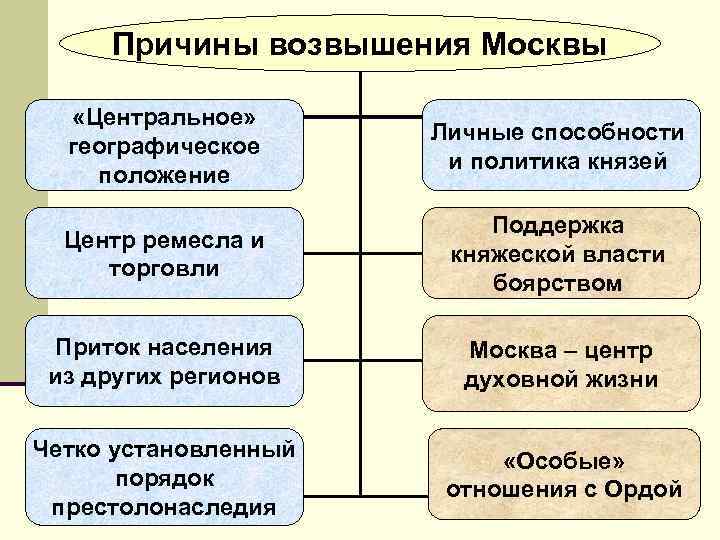 Причины возвышения Москвы

«Центральное» географическое положение

Центр ремесла и торговли

Приток населения из других регионов

Четко установленный порядок престолонаследия

Личные способности и политика князей

Поддержка княжеской власти боярством

Москва – центр духовной жизни

«Особые» отношения с Ордой